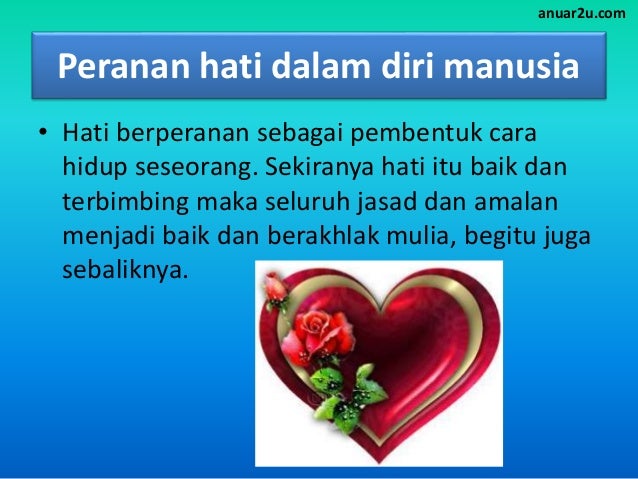 anuar2u.com

Peranan hati dalam diri manusia

• Hati berperanan sebagai pembentuk cara hidup seseorang. Sekiranya hati itu baik dan terbimbing maka seluruh jasad dan amalan menjadi baik dan berakhlak mulia, begitu juga sebaliknya.